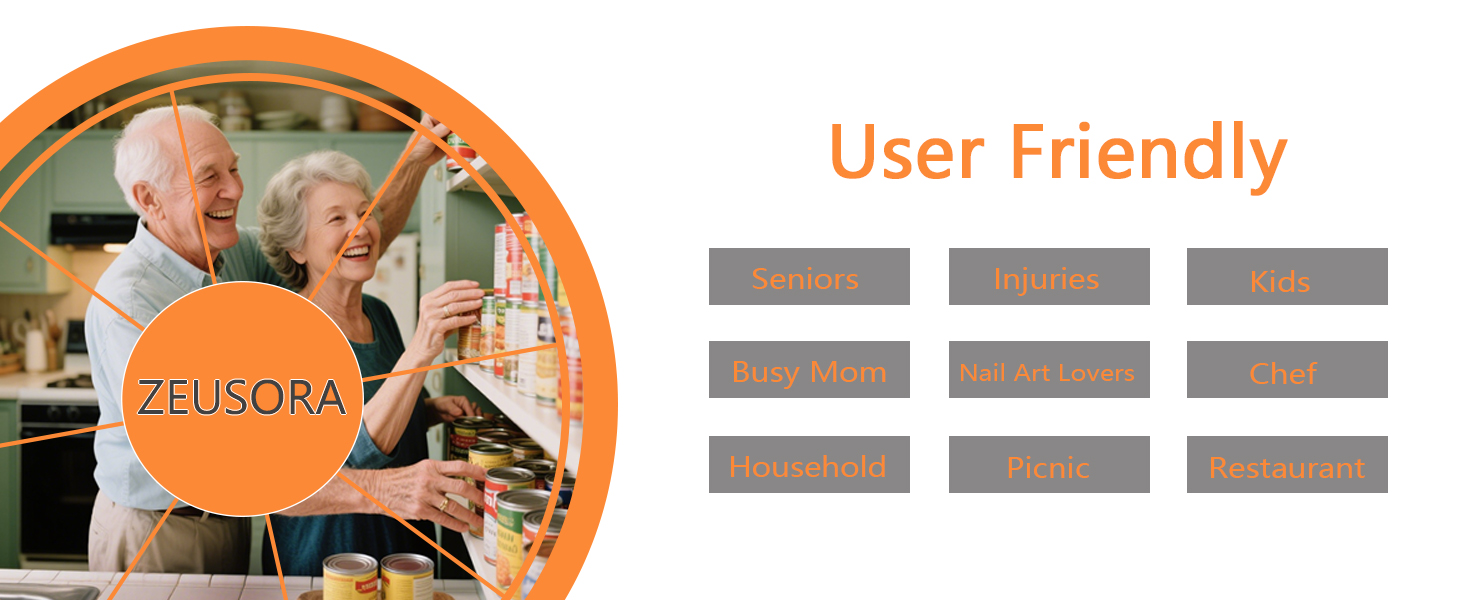 ZEUSORA

User Friendly

Seniors

Injuries

Kids

Busy Mom

Nail Art Lovers

Chef

Household

Picnic

Restaurant